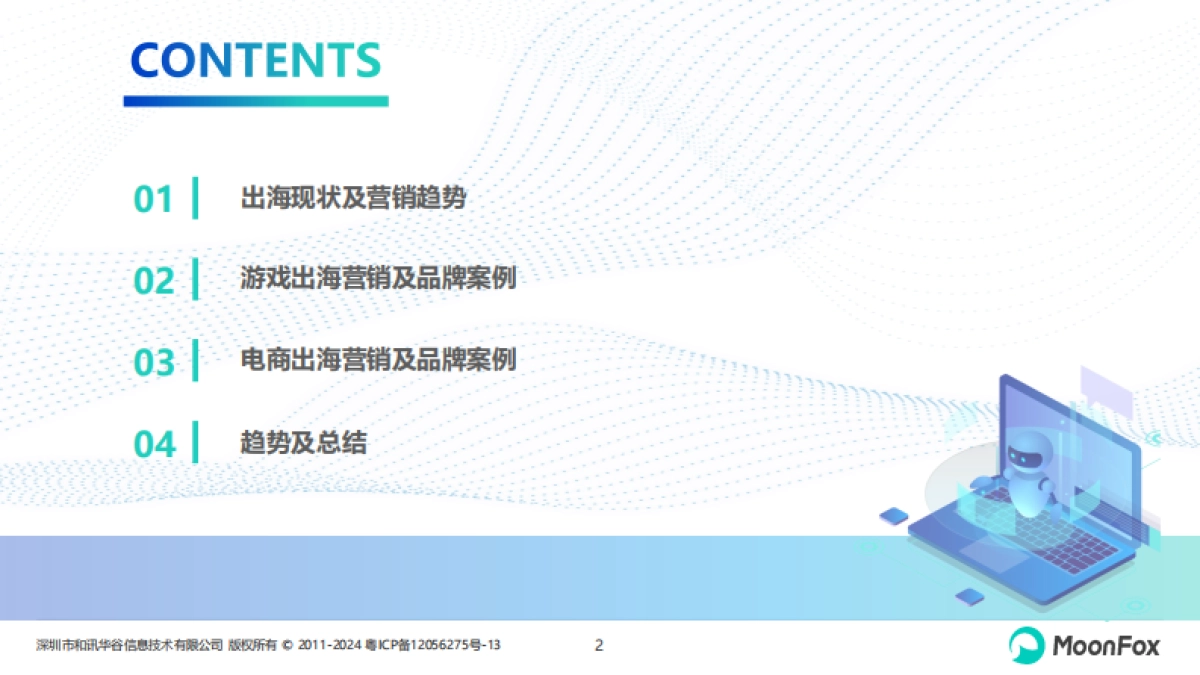 CONTENTS

01 出海现状及营销趋势

02 游戏出海营销及品牌案例

03 电商出海营销及品牌案例

04 趋势及总结

深圳市和讯华谷信息技术有限公司 版权所有 © 2011-2024 粤ICP备12056275号-13

2

MoonFox